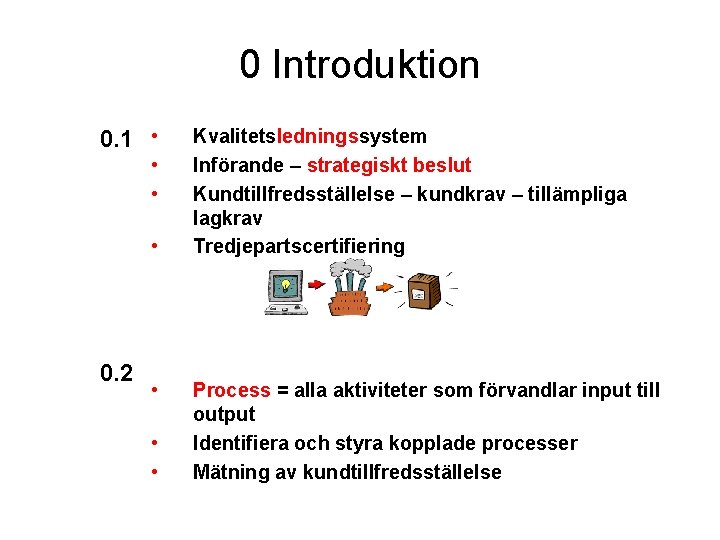 0 Introduktion

0.1
• Kvalitetsledningssystem
• Införande – strategiskt beslut
• Kundtillfredsställelse – kundkrav – tillämpliga lagkrav
• Tredjepartscertifiering

0.2
• Process = alla aktiviteter som förvandlar input till output
• Identifiera och styra kopplade processer
• Mätning av kundtillfredsställelse